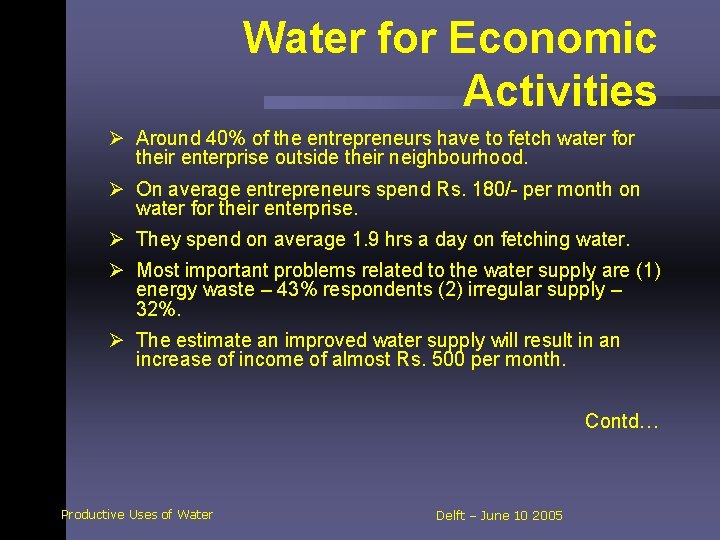 Water for Economic Activities

➢ Around 40% of the entrepreneurs have to fetch water for their enterprise outside their neighbourhood.

➢ On average entrepreneurs spend Rs. 180/- per month on water for their enterprise.

➢ They spend on average 1.9 hrs a day on fetching water.

➢ Most important problems related to the water supply are (1) energy waste – 43% respondents (2) irregular supply – 32%.

➢ The estimate an improved water supply will result in an increase of income of almost Rs. 500 per month.

Contd…

Productive Uses of Water

Delft – June 10 2005